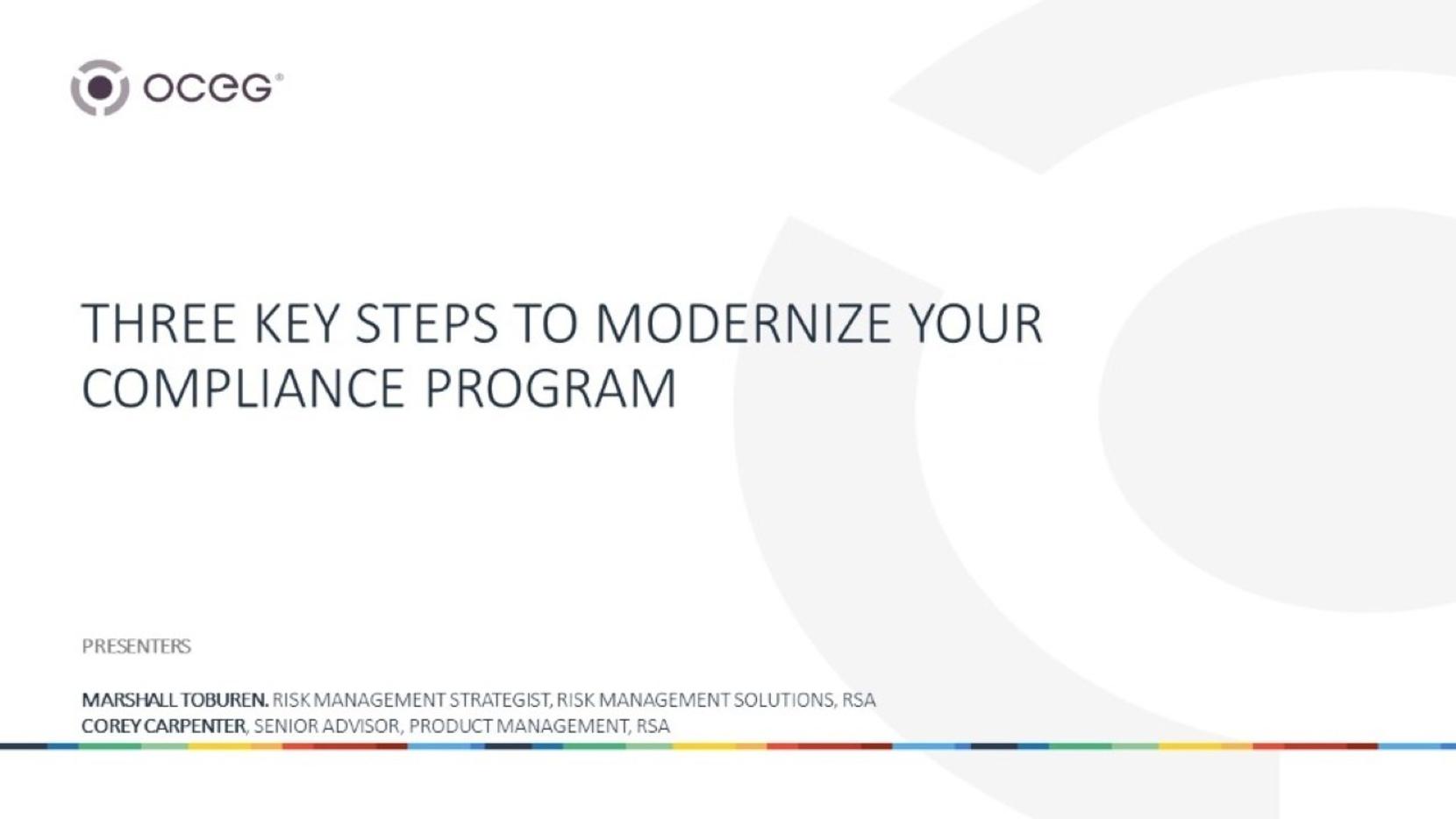 oceg®

THREE KEY STEPS TO MODERNIZE YOUR COMPLIANCE PROGRAM

PRESENTERS

MARSHALL TOBUREN. RISK MANAGEMENT STRATEGIST, RISK MANAGEMENT SOLUTIONS, RSA
COREY CARPENTER, SENIOR ADVISOR, PRODUCT MANAGEMENT, RSA